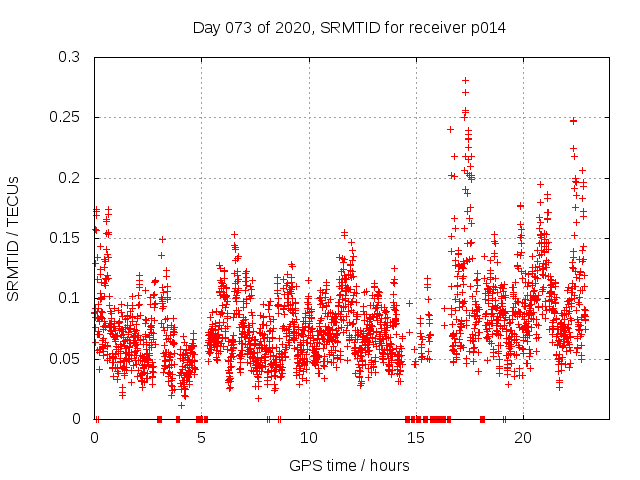 Day 073 of 2020, SRMTID for receiver p014

SRMTID / TECUs

0.3
0.25
0.2
0.15
0.1
0.05
0

0
5
10
15
20

GPS time / hours